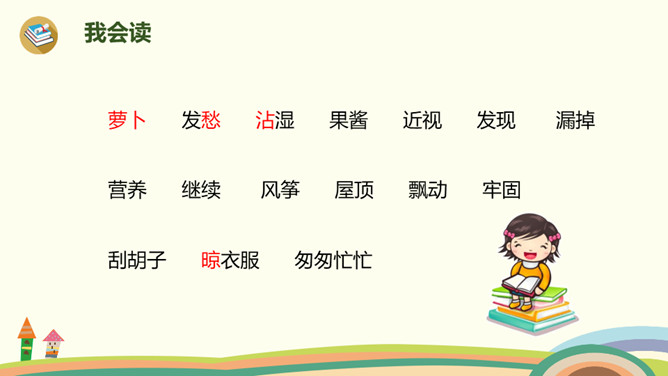 我会读

萝卜　发愁　沾湿　果酱　近视　发现　漏掉

营养　继续　风筝　屋顶　飘动　牢固

刮胡子　晾衣服　匆匆忙忙